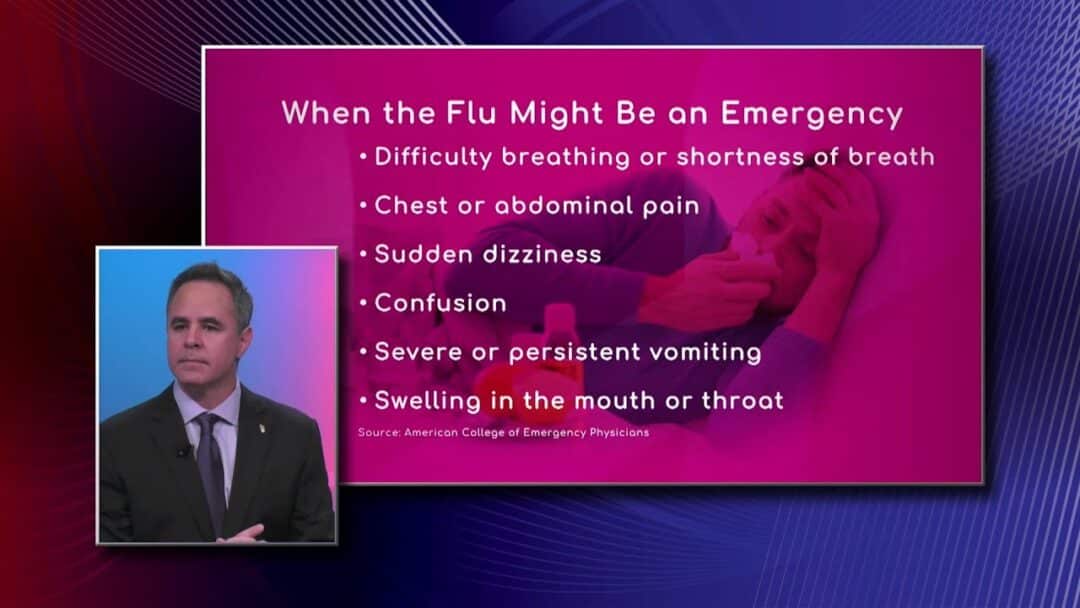 When the Flu Might Be an Emergency

• Difficulty breathing or shortness of breath
• Chest or abdominal pain
• Sudden dizziness
• Confusion
• Severe or persistent vomiting
• Swelling in the mouth or throat

Source: American College of Emergency Physicians